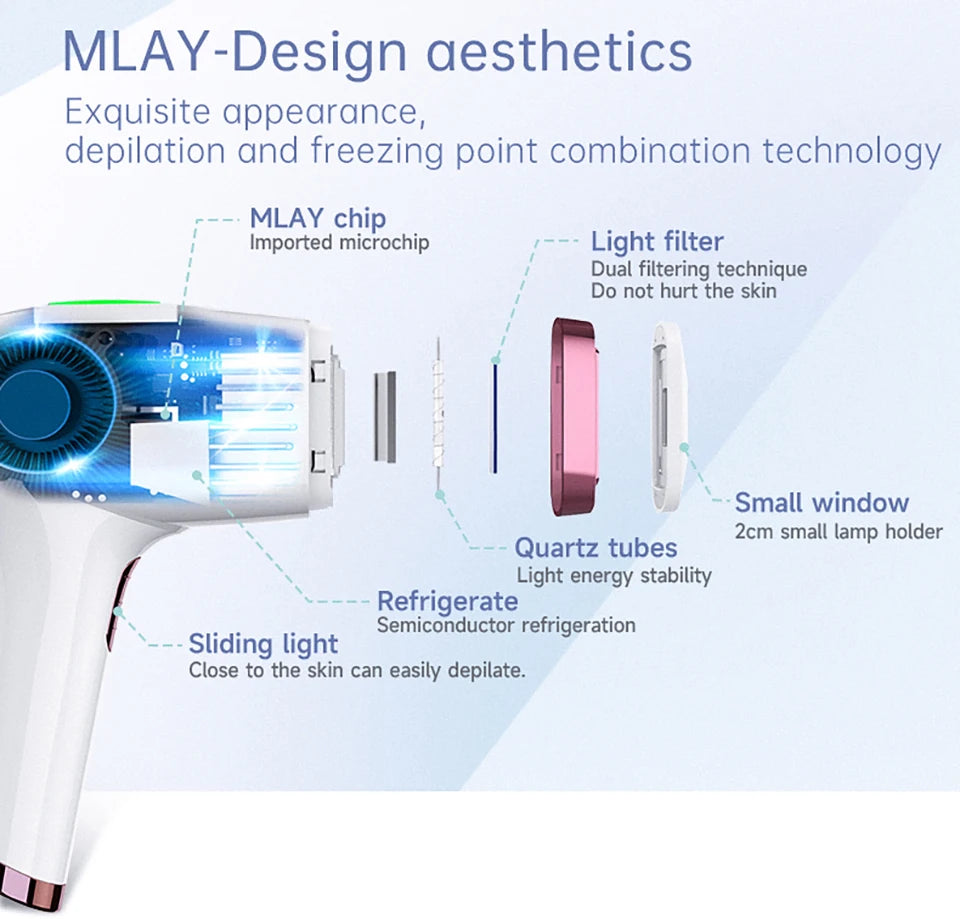 MLAY-Design aesthetics

Exquisite appearance,
depilation and freezing point combination technology

MLAY chip
Imported microchip

Light filter
Dual filtering technique
Do not hurt the skin

Small window
2cm small lamp holder

Quartz tubes
Light energy stability

Refrigerate
Semiconductor refrigeration

Sliding light
Close to the skin can easily depilate.